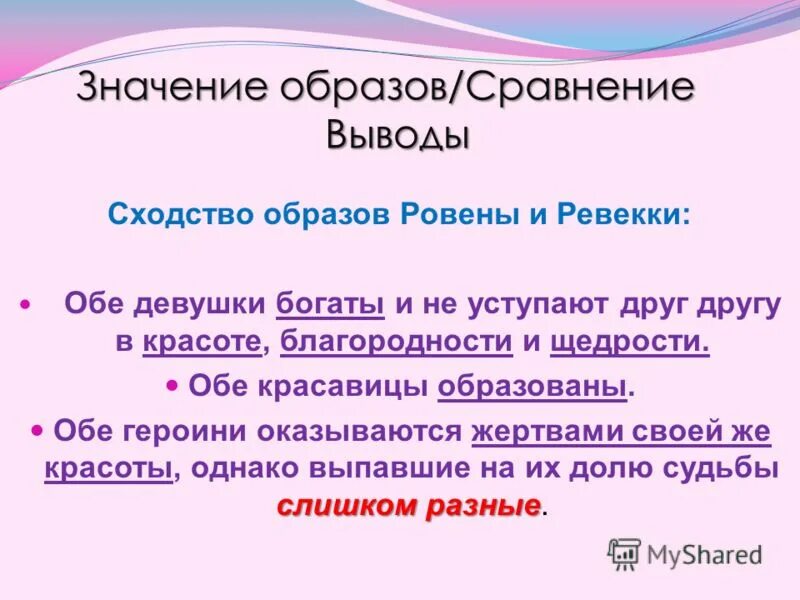 Значение образов/Сравнение
Выводы

Сходство образов Ровены и Ревекки:

• Обе девушки богаты и не уступают друг другу в красоте, благородности и щедрости.

• Обе красавицы образованы.

• Обе героини оказываются жертвами своей же красоты, однако выпавшие на их долю судьбы слишком разные.

MyShared